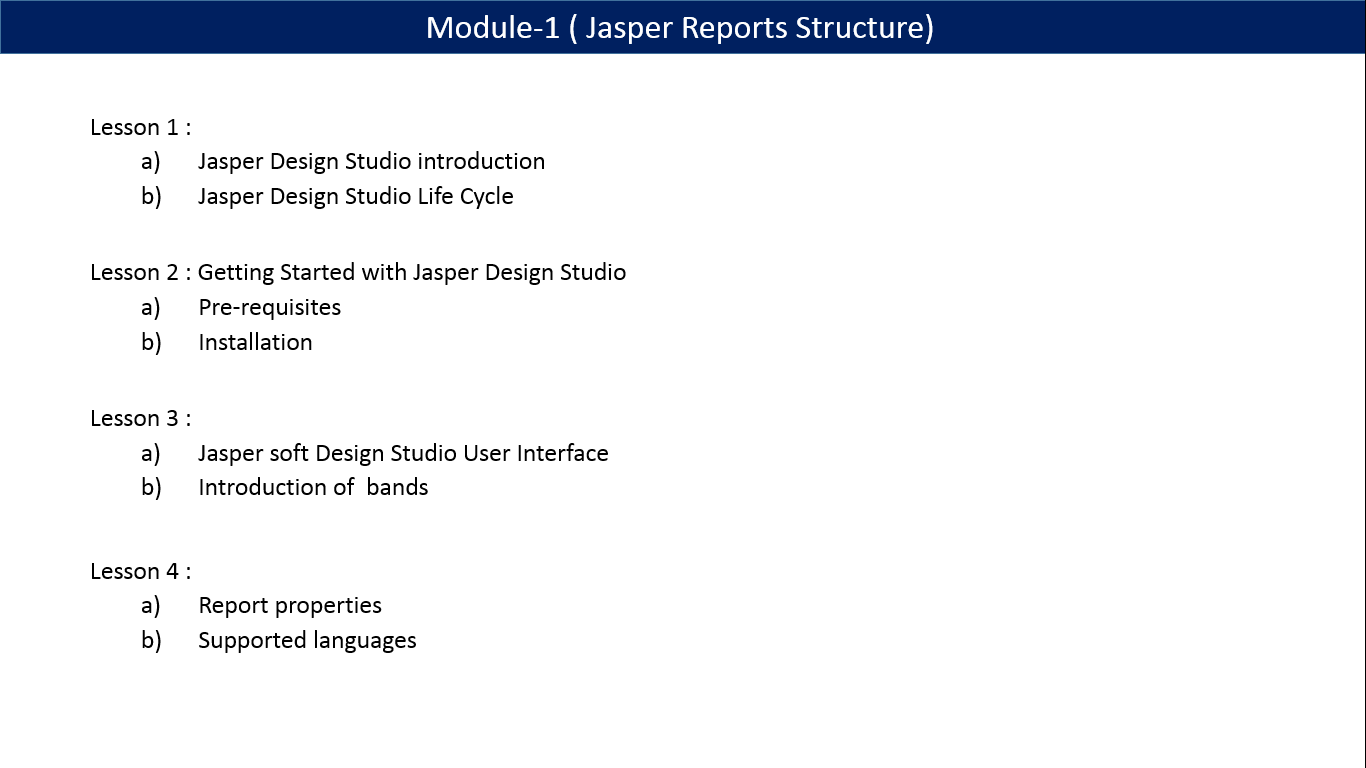 Module-1 ( Jasper Reports Structure)

Lesson 1 :
a) Jasper Design Studio introduction
b) Jasper Design Studio Life Cycle

Lesson 2 : Getting Started with Jasper Design Studio
a) Pre-requisites
b) Installation

Lesson 3 :
a) Jasper soft Design Studio User Interface
b) Introduction of bands

Lesson 4 :
a) Report properties
b) Supported languages